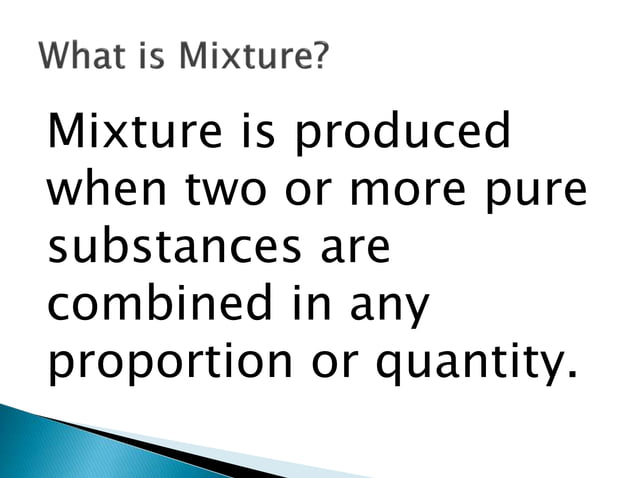 What is Mixture?

Mixture is produced when two or more pure substances are combined in any proportion or quantity.